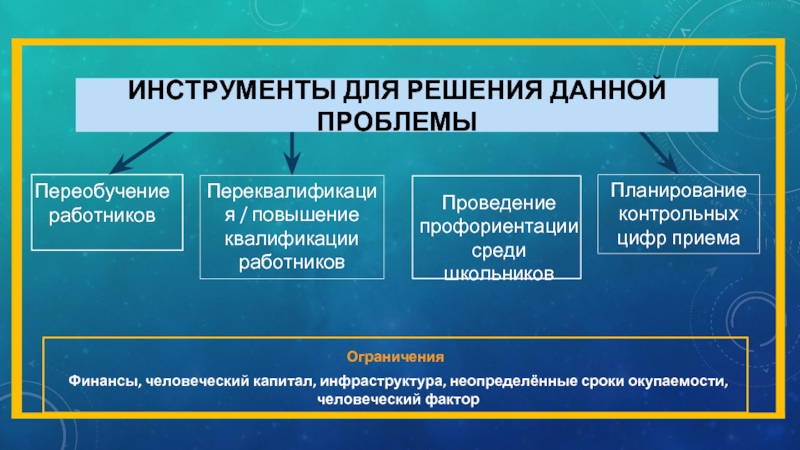 ИНСТРУМЕНТЫ ДЛЯ РЕШЕНИЯ ДАННОЙ ПРОБЛЕМЫ

Переобучение работников

Переквалификация / повышение квалификации работников

Проведение профориентации среди школьников

Планирование контрольных цифр приема

Ограничения

Финансы, человеческий капитал, инфраструктура, неопределённые сроки окупаемости, человеческий фактор